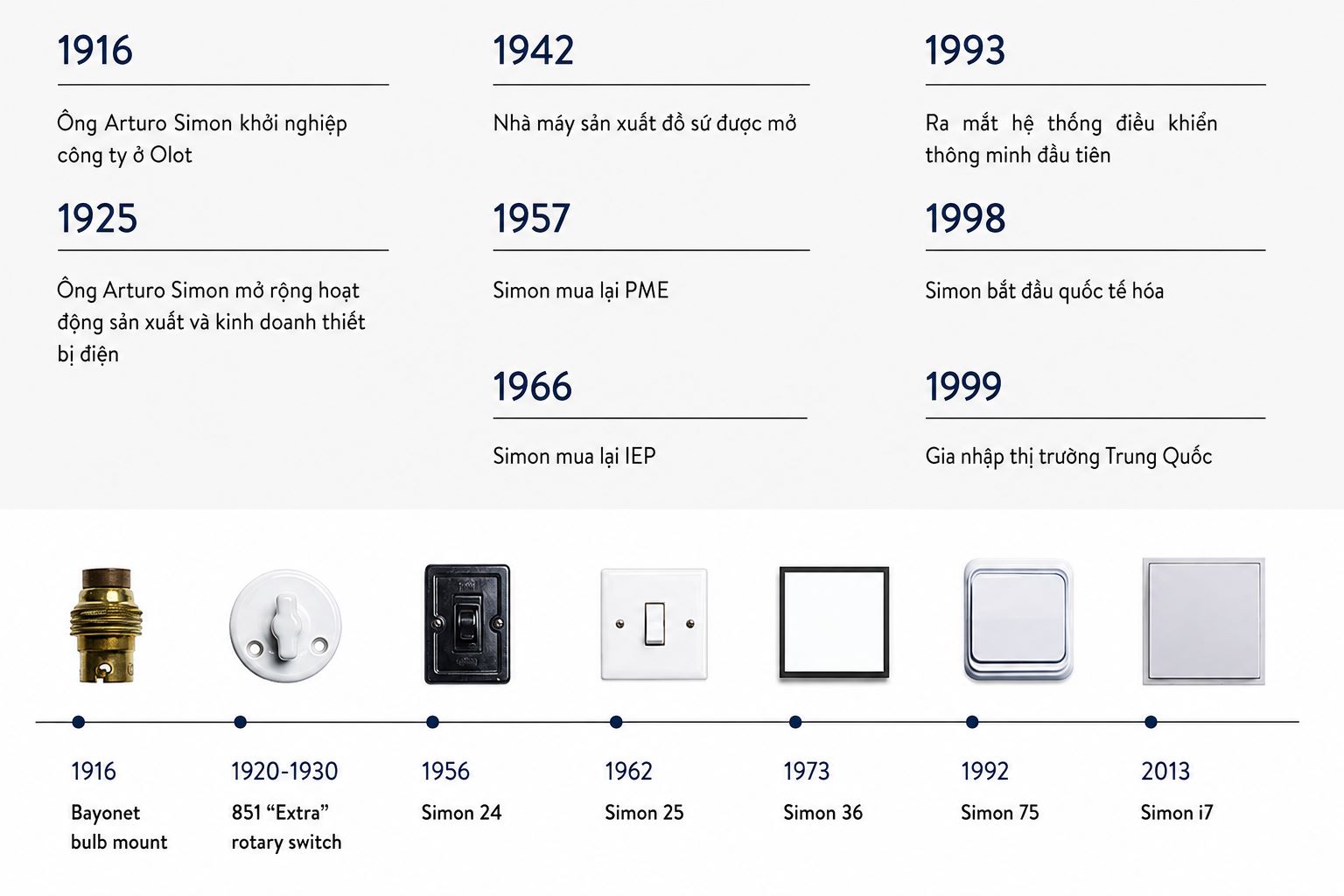 1916

Ông Arturo Simon khởi nghiệp công ty ở Olot

1925

Ông Arturo Simon mở rộng hoạt động sản xuất và kinh doanh thiết bị điện

1942

Nhà máy sản xuất đồ sứ được mở

1957

Simon mua lại PME

1966

Simon mua lại IEP

1993

Ra mắt hệ thống điều khiển thông minh đầu tiên

1998

Simon bắt đầu quốc tế hóa

1999

Gia nhập thị trường Trung Quốc

1916
Bayonet bulb mount

1920-1930
851 “Extra” rotary switch

1956
Simon 24

1962
Simon 25

1973
Simon 36

1992
Simon 75

2013
Simon i7